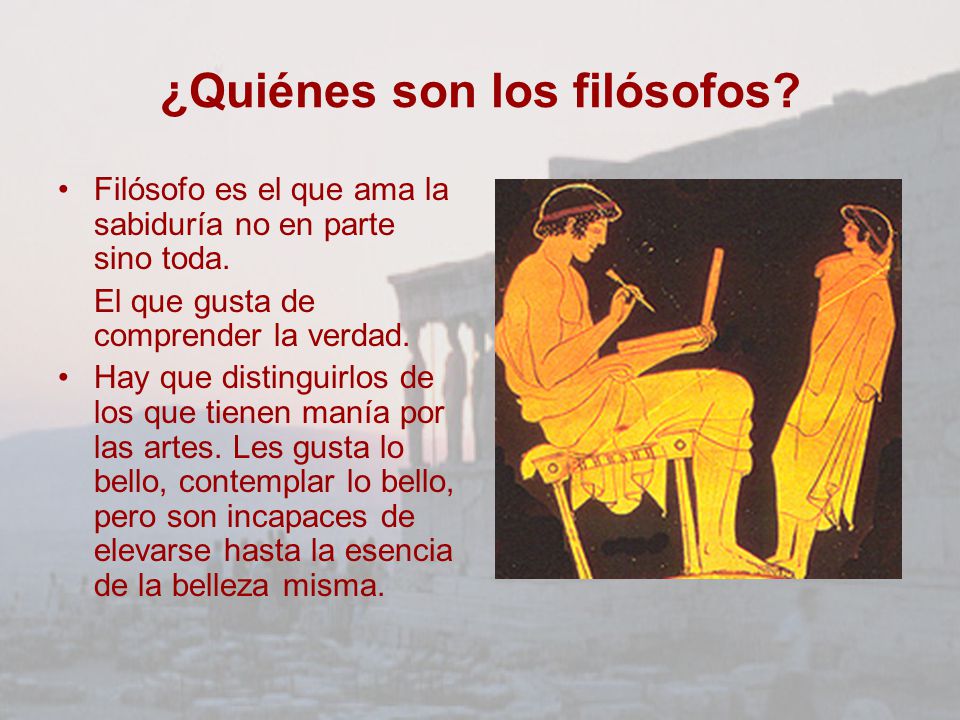 ¿Quiénes son los filósofos?

• Filósofo es el que ama la sabiduría no en parte sino toda.

El que gusta de comprender la verdad.

• Hay que distinguirlos de los que tienen manía por las artes. Les gusta lo bello, contemplar lo bello, pero son incapaces de elevarse hasta la esencia de la belleza misma.